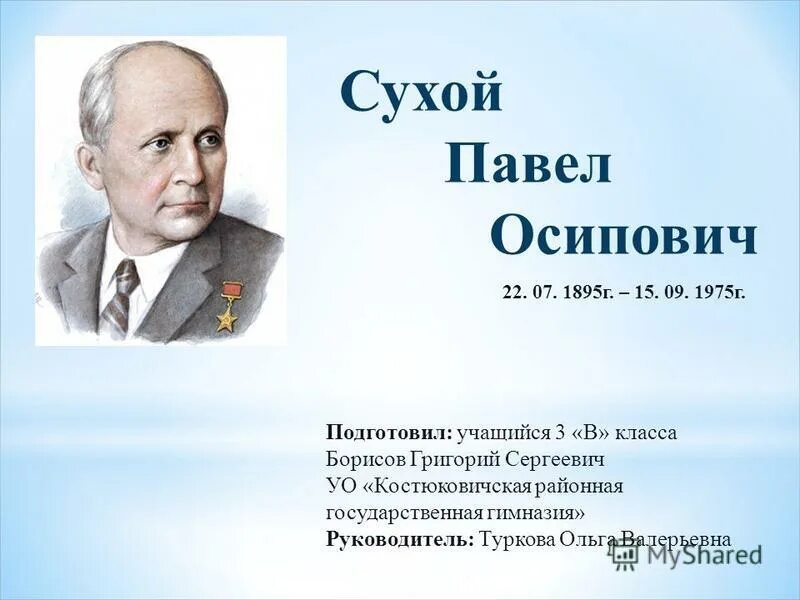 Сухой
Павел
Осипович

22. 07. 1895г. – 15. 09. 1975г.

Подготовил: учащийся 3 «В» класса
Борисов Григорий Сергеевич
УО «Костюковичская районная государственная гимназия»
Руководитель: Туркова Ольга Валерьевна

MyShared